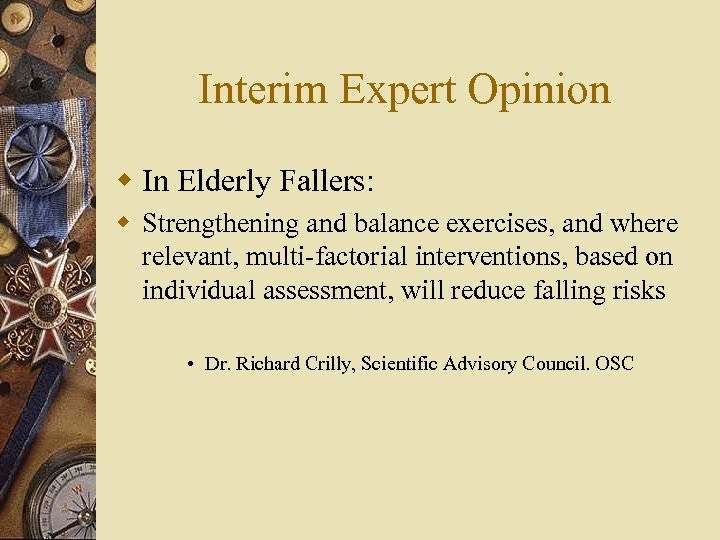 Interim Expert Opinion

In Elderly Fallers:

Strengthening and balance exercises, and where relevant, multi-factorial interventions, based on individual assessment, will reduce falling risks

• Dr. Richard Crilly, Scientific Advisory Council. OSC